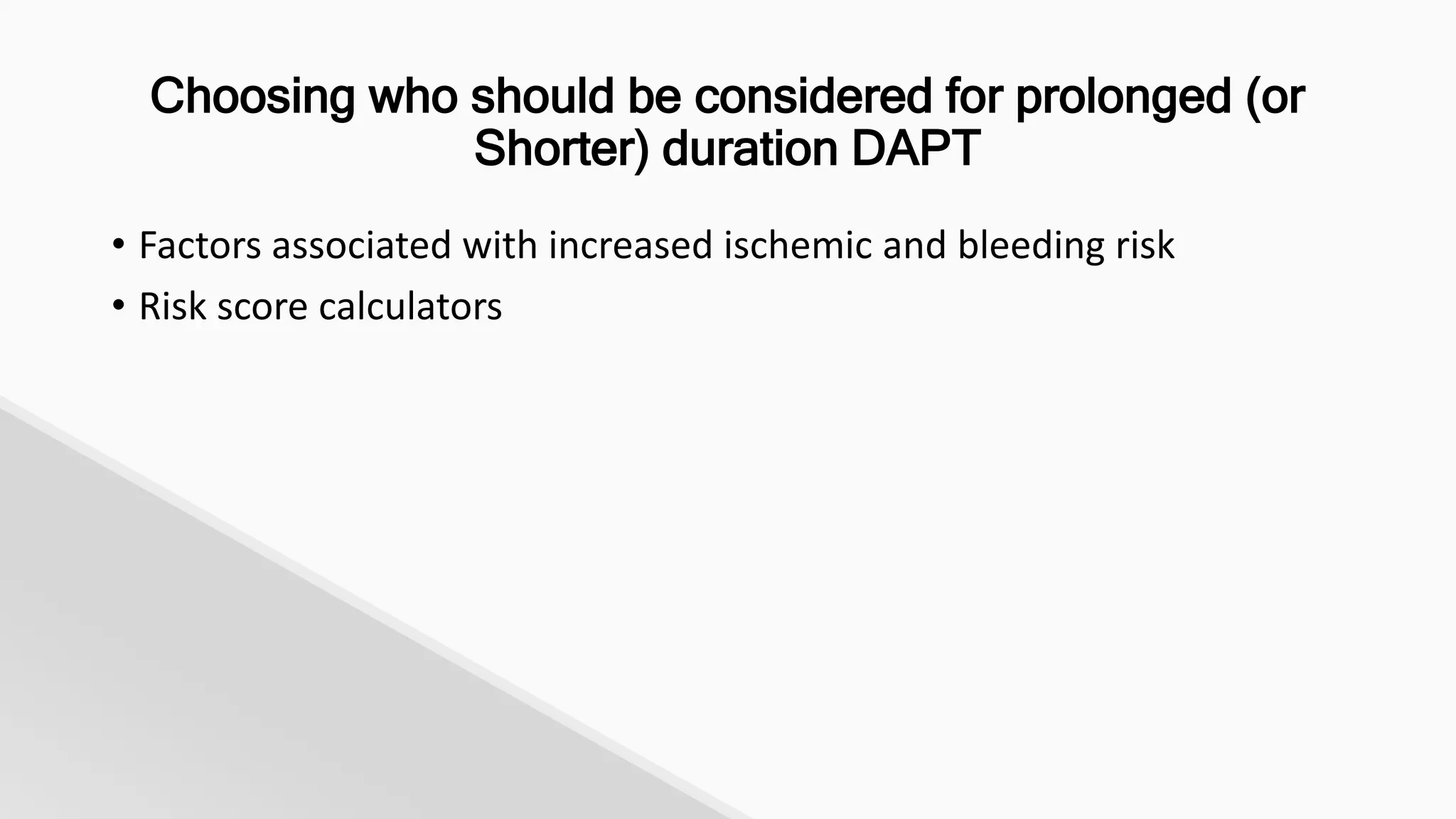 Choosing who should be considered for prolonged (or Shorter) duration DAPT

• Factors associated with increased ischemic and bleeding risk
• Risk score calculators